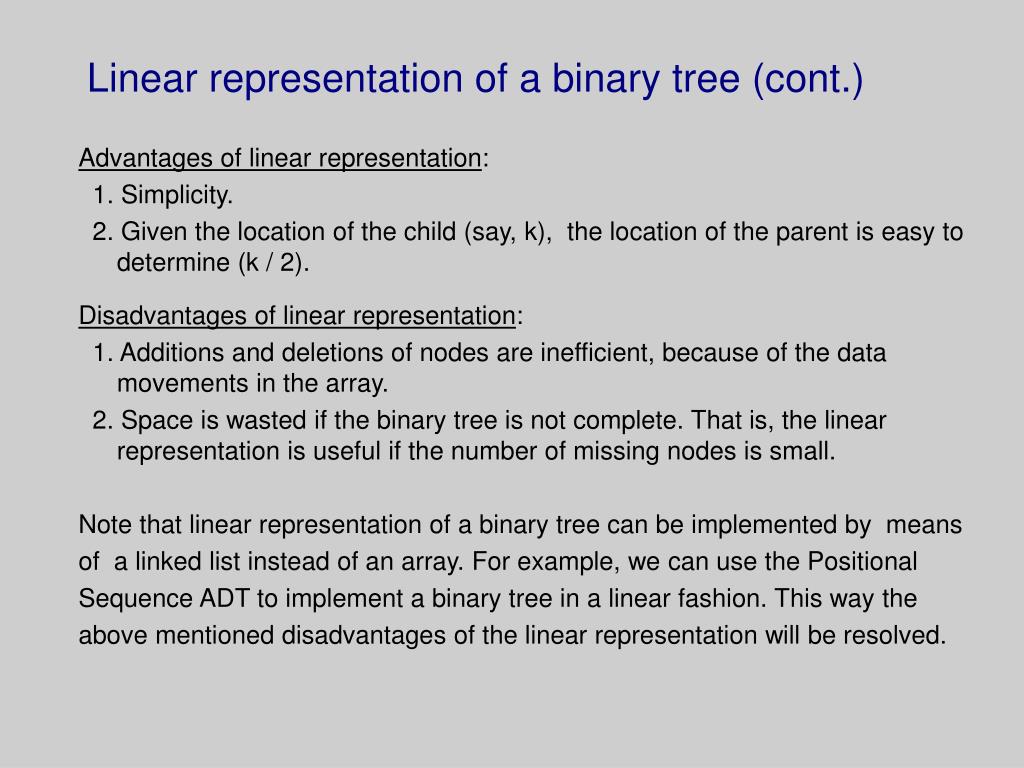 Linear representation of a binary tree (cont.)

Advantages of linear representation:
1. Simplicity.
2. Given the location of the child (say, k), the location of the parent is easy to determine (k / 2).

Disadvantages of linear representation:
1. Additions and deletions of nodes are inefficient, because of the data movements in the array.
2. Space is wasted if the binary tree is not complete. That is, the linear representation is useful if the number of missing nodes is small.

Note that linear representation of a binary tree can be implemented by means of a linked list instead of an array. For example, we can use the Positional Sequence ADT to implement a binary tree in a linear fashion. This way the above mentioned disadvantages of the linear representation will be resolved.